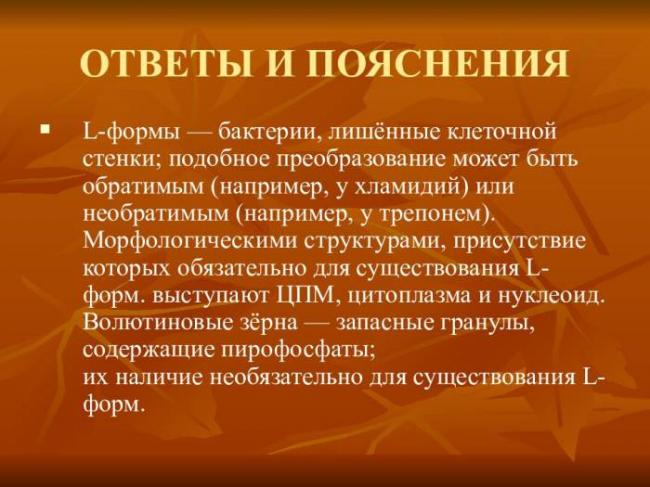 ОТВЕТЫ И ПОЯСНЕНИЯ

▪ L-формы — бактерии, лишённые клеточной стенки; подобное преобразование может быть обратимым (например, у хламидий) или необратимым (например, у трепонем). Морфологическими структурами, присутствие которых обязательно для существования L-форм. выступают ЦПМ, цитоплазма и нуклеоид. Волютиновые зёрна — запасные гранулы, содержащие пирофосфаты;
их наличие необязательно для существования L-форм.